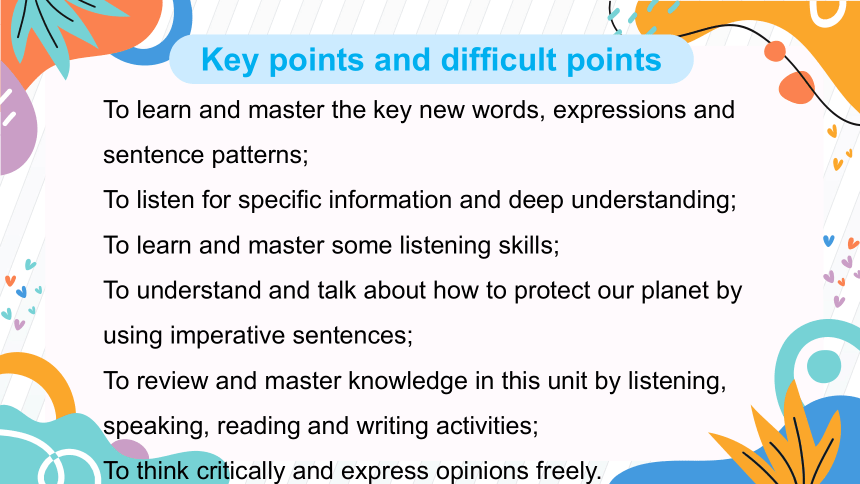 Key points and difficult points

To learn and master the key new words, expressions and sentence patterns;

To listen for specific information and deep understanding;

To learn and master some listening skills;

To understand and talk about how to protect our planet by using imperative sentences;

To review and master knowledge in this unit by listening, speaking, reading and writing activities;

To think critically and express opinions freely.